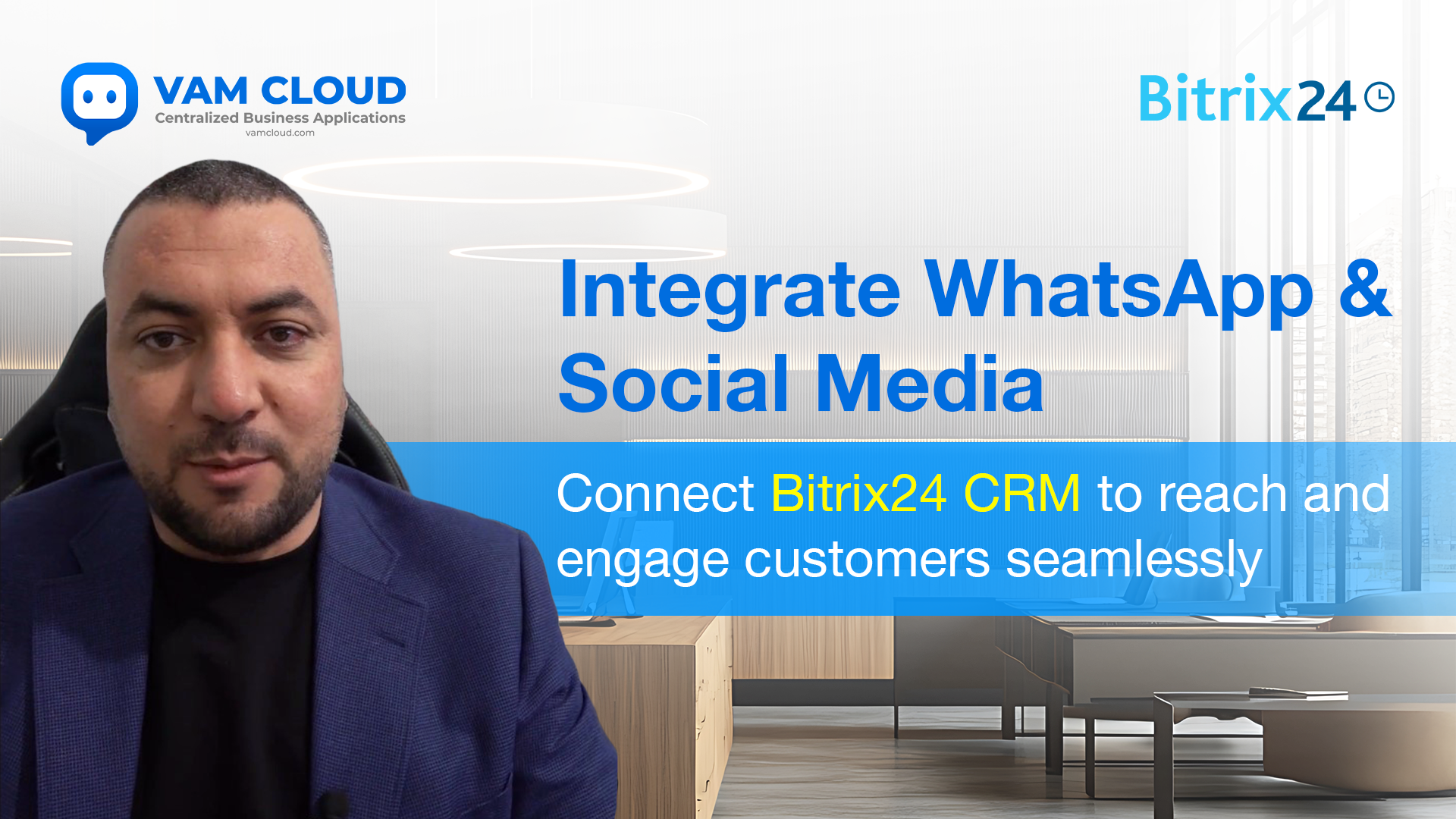 VAM CLOUD
Centralized Business Applications
vamcloud.com

Bitrix24

Integrate WhatsApp & Social Media

Connect Bitrix24 CRM to reach and engage customers seamlessly